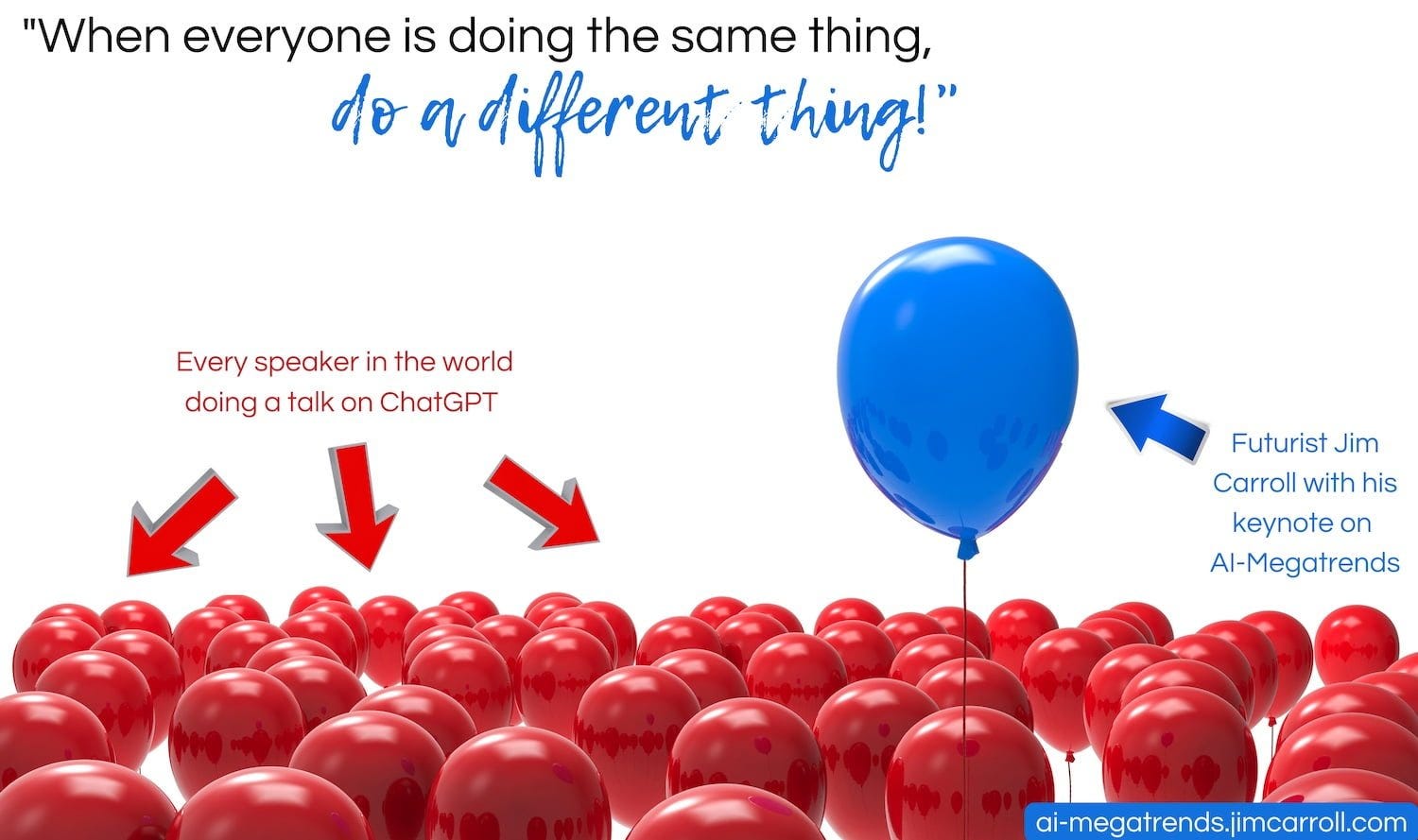 "When everyone is doing the same thing, do a different thing!"

Every speaker in the world doing a talk on ChatGPT

Futurist Jim Carroll with his keynote on AI-Megatrends

ai-megatrends.jimcarroll.com